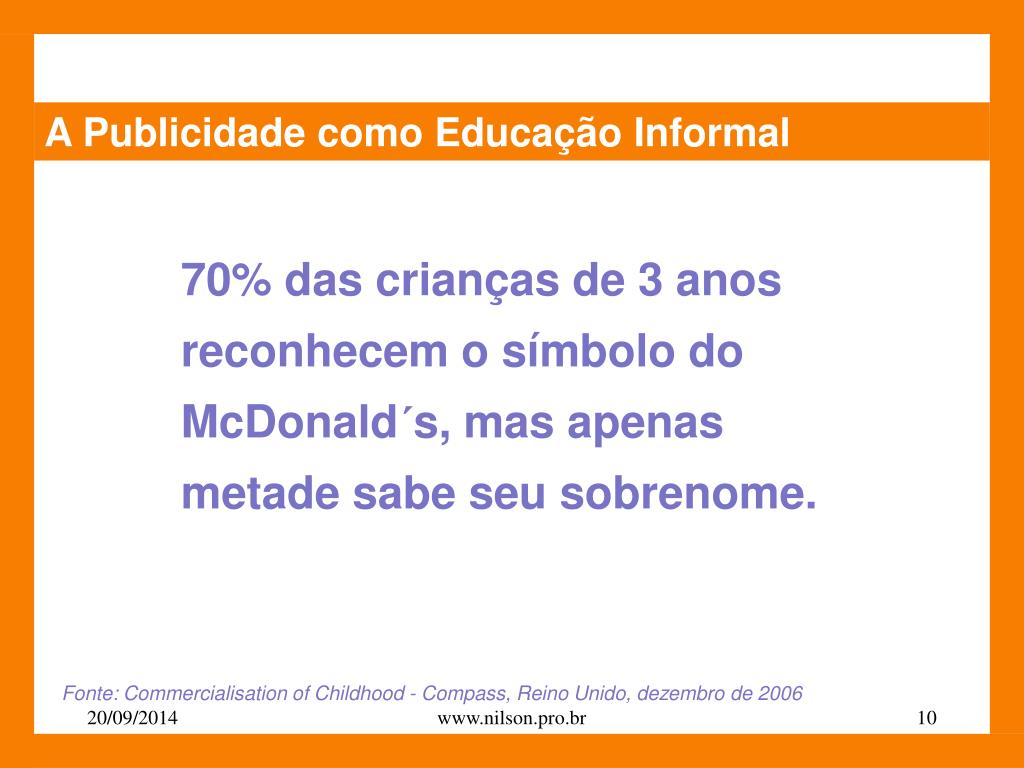 A Publicidade como Educação Informal

70% das crianças de 3 anos reconhecem o símbolo do McDonald´s, mas apenas metade sabe seu sobrenome.

Fonte: Commercialisation of Childhood - Compass, Reino Unido, dezembro de 2006

20/09/2014 www.nilson.pro.br 10